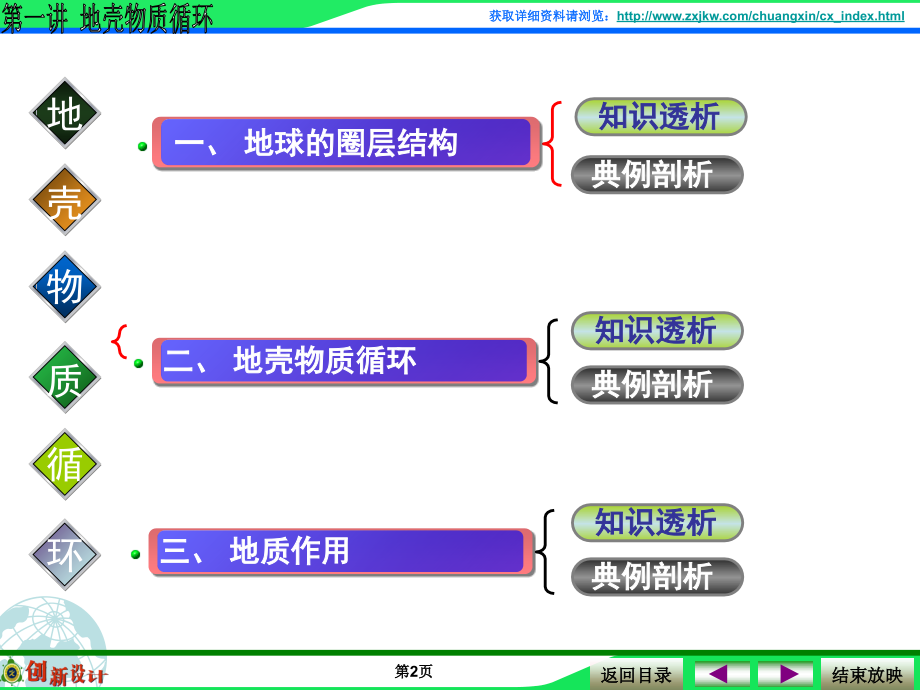 第一讲 地壳物质循环

获取详细资料请浏览：http://www.zxjkw.com/chuangxin/cx_index.html

地
壳
物
质
循
环

一、 地球的圈层结构
知识透析
典例剖析

二、 地壳物质循环
知识透析
典例剖析

三、 地质作用
知识透析
典例剖析

创新设计

第2页

返回目录

结束放映